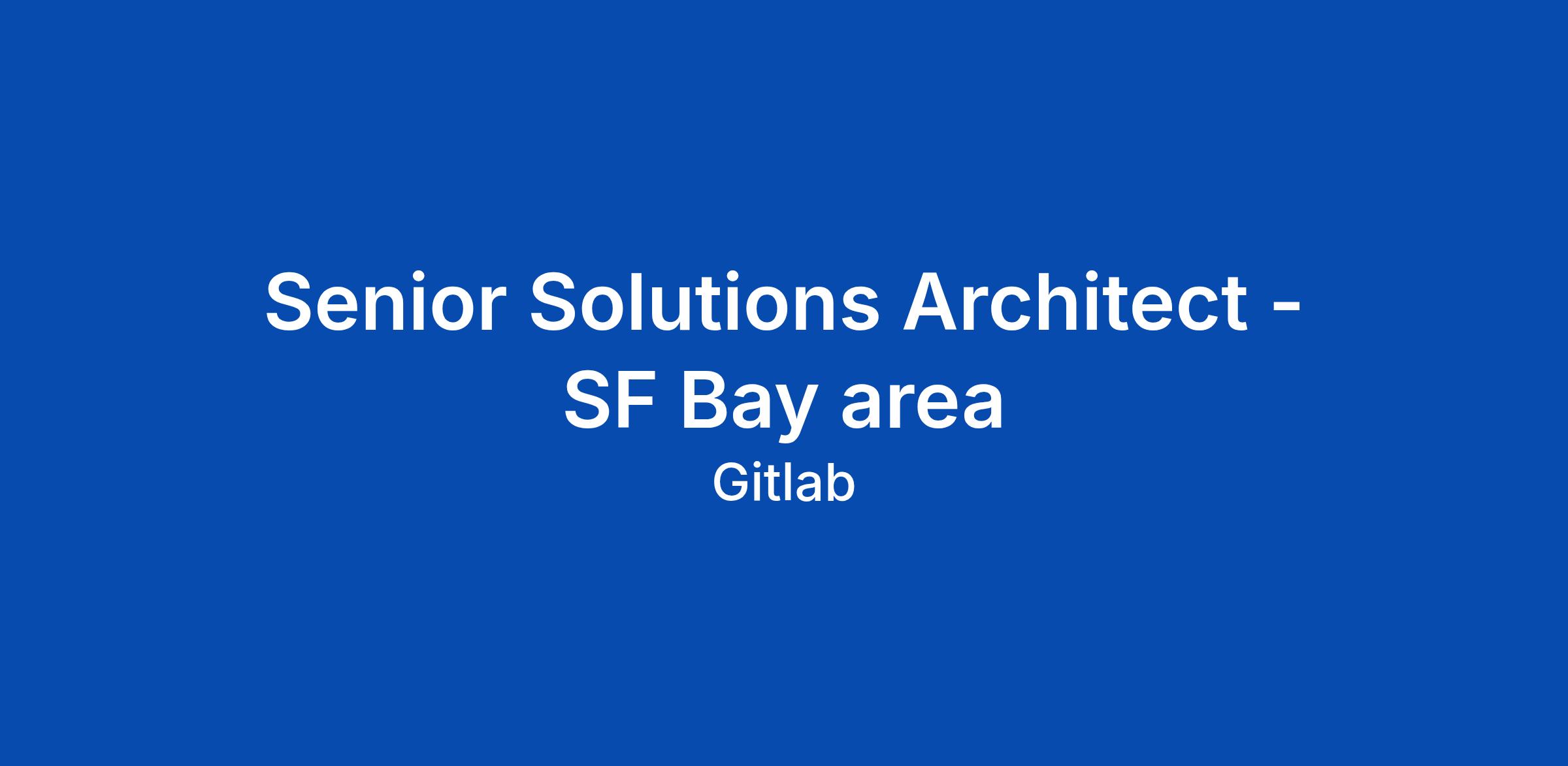 Senior Solutions Architect - SF Bay area

Gitlab